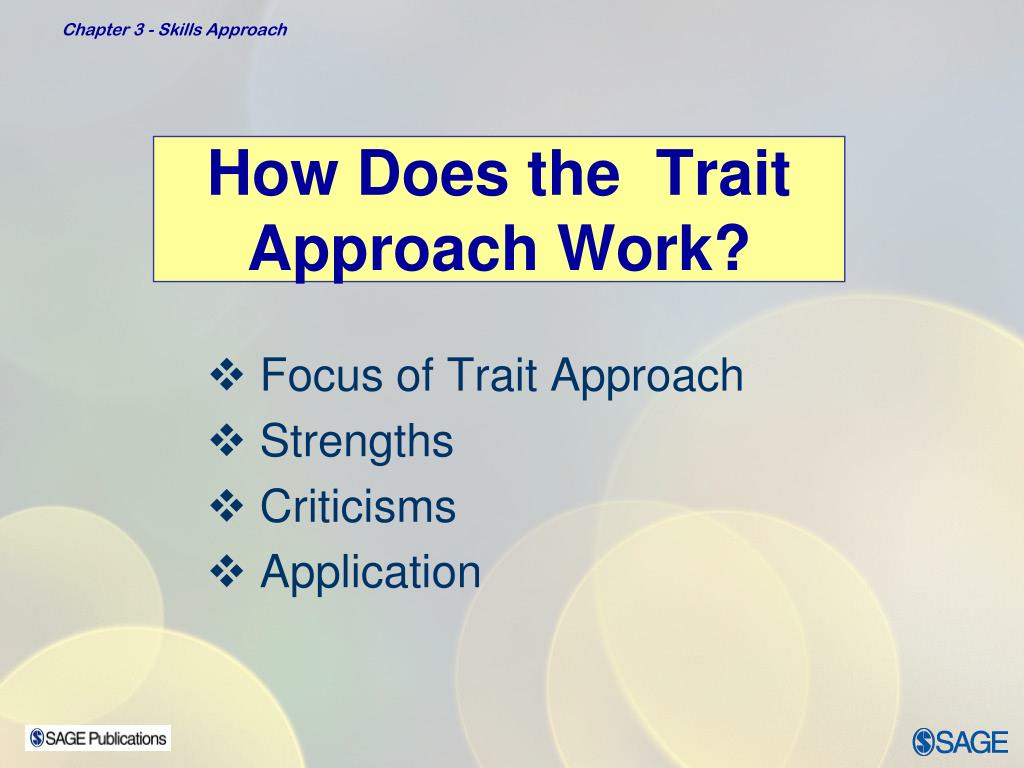 Chapter 3 - Skills Approach

How Does the Trait Approach Work?

❖ Focus of Trait Approach
❖ Strengths
❖ Criticisms
❖ Application

SAGE Publications

SAGE